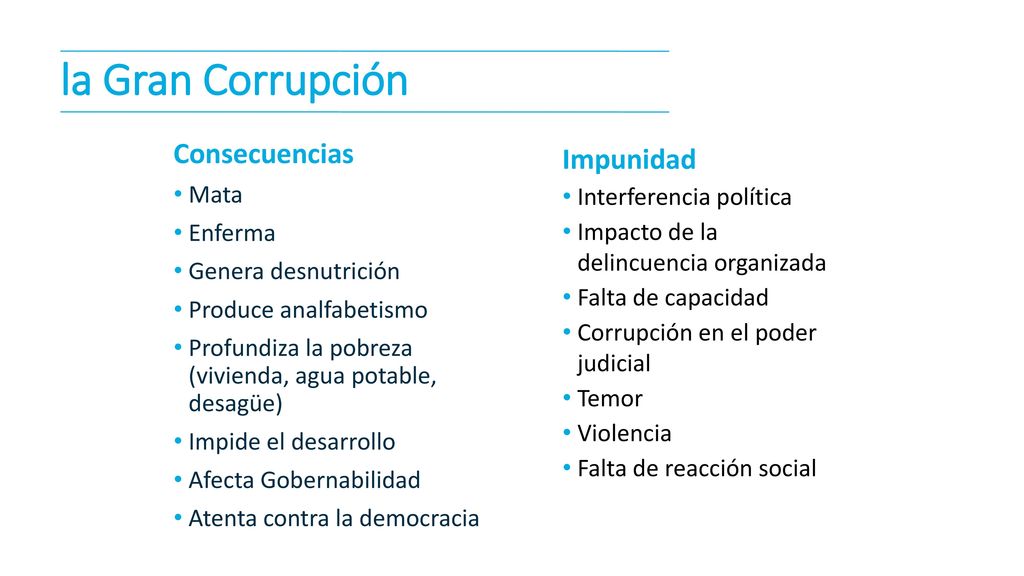 la Gran Corrupción

Consecuencias
• Mata
• Enferma
• Genera desnutrición
• Produce analfabetismo
• Profundiza la pobreza (vivienda, agua potable, desagüe)
• Impide el desarrollo
• Afecta Gobernabilidad
• Atenta contra la democracia

Impunidad
• Interferencia política
• Impacto de la delincuencia organizada
• Falta de capacidad
• Corrupción en el poder judicial
• Temor
• Violencia
• Falta de reacción social